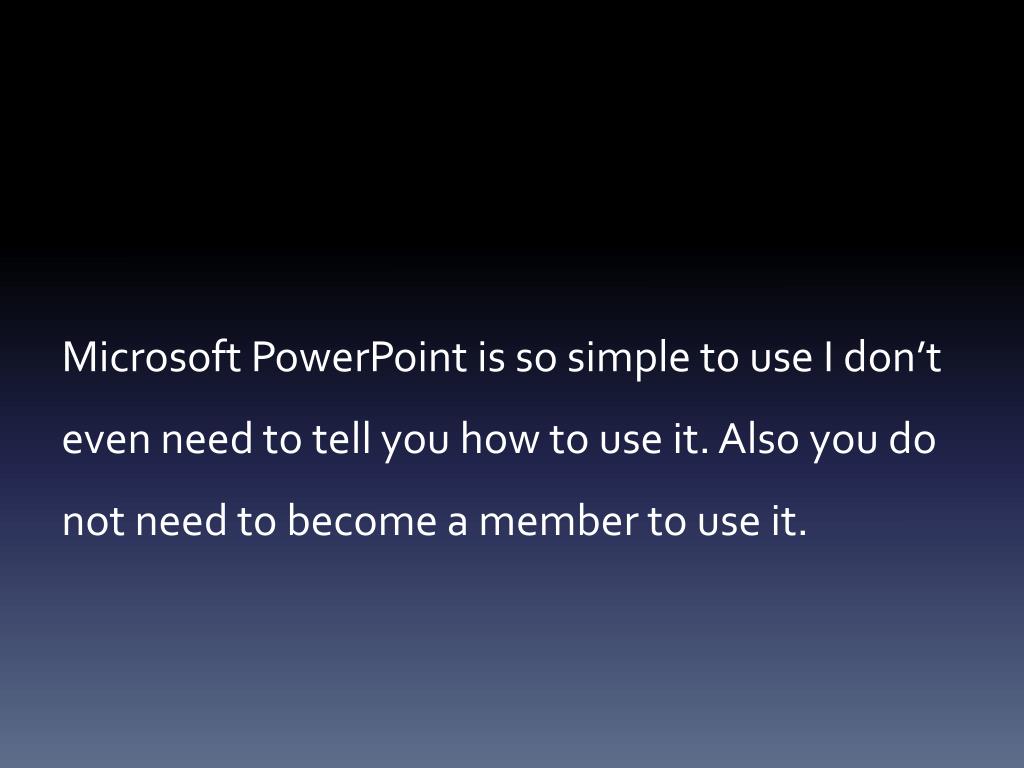 Microsoft PowerPoint is so simple to use I don’t even need to tell you how to use it. Also you do not need to become a member to use it.